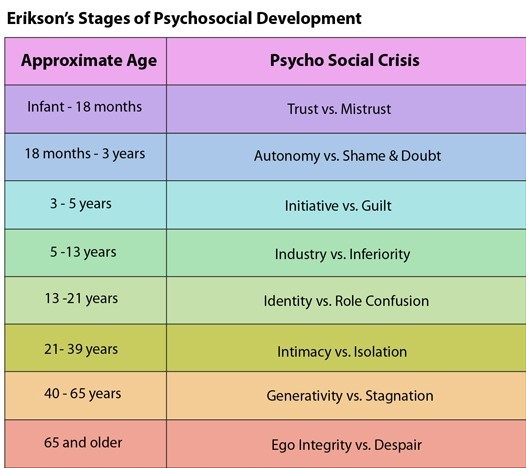 Erikson's Stages of Psychosocial Development

| Approximate Age | Psycho Social Crisis |
|---|---|
| Infant - 18 months | Trust vs. Mistrust |
| 18 months - 3 years | Autonomy vs. Shame & Doubt |
| 3 - 5 years | Initiative vs. Guilt |
| 5 -13 years | Industry vs. Inferiority |
| 13 -21 years | Identity vs. Role Confusion |
| 21- 39 years | Intimacy vs. Isolation |
| 40 - 65 years | Generativity vs. Stagnation |
| 65 and older | Ego Integrity vs. Despair |